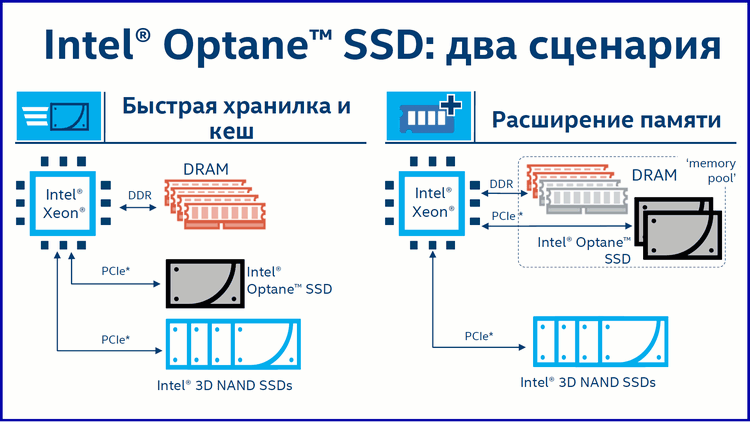 Intel® Optane™ SSD: два сценария

Быстрая хранилка и кеш

Intel® Xeon®

DDR

DRAM

PCIe*

Intel® Optane™ SSD

PCIe*

Intel® 3D NAND SSDs

Расширение памяти

Intel® Xeon®

DDR

DRAM

'memory pool'

PCIe*

Intel® Optane™ SSD

PCIe*

Intel® 3D NAND SSDs